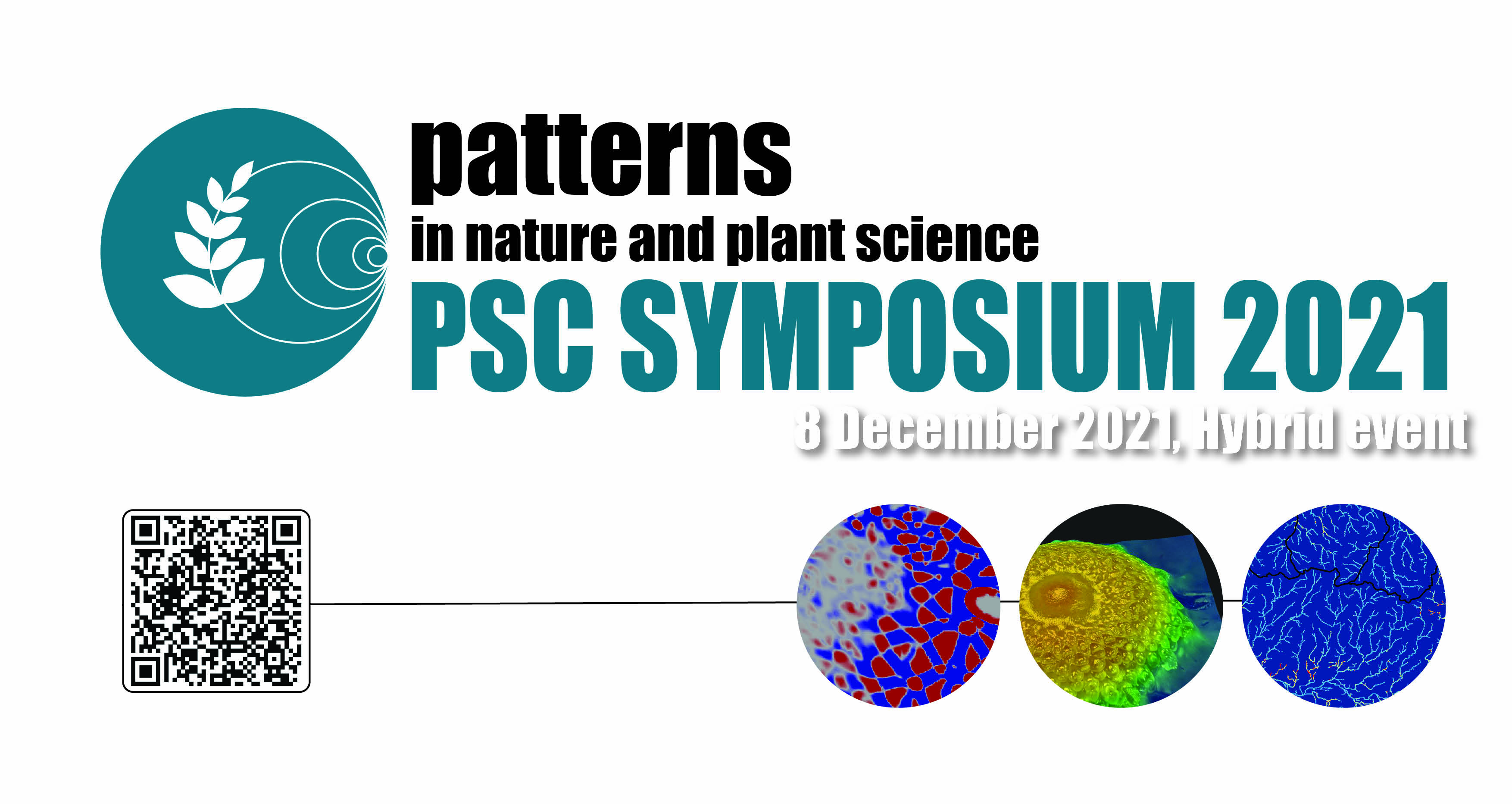 patterns
in nature and plant science
PSC SYMPOSIUM 2021
8 December 2021, Hybrid event